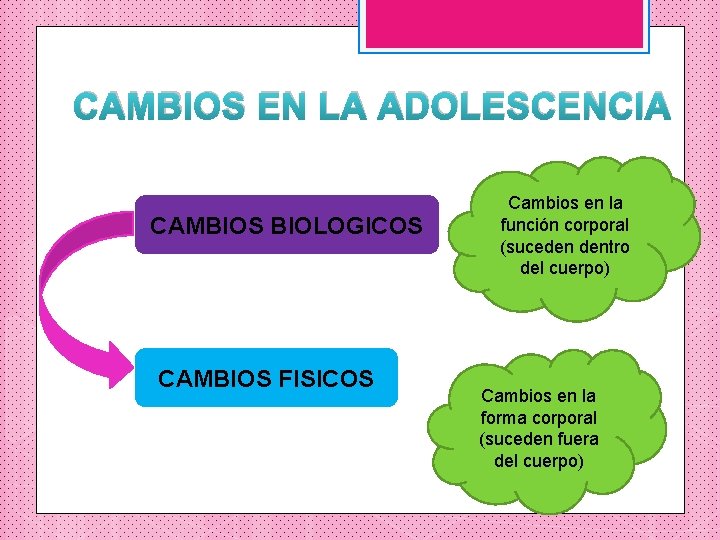 CAMBIOS EN LA ADOLESCENCIA

CAMBIOS BIOLOGICOS

Cambios en la función corporal (suceden dentro del cuerpo)

CAMBIOS FISICOS

Cambios en la forma corporal (suceden fuera del cuerpo)